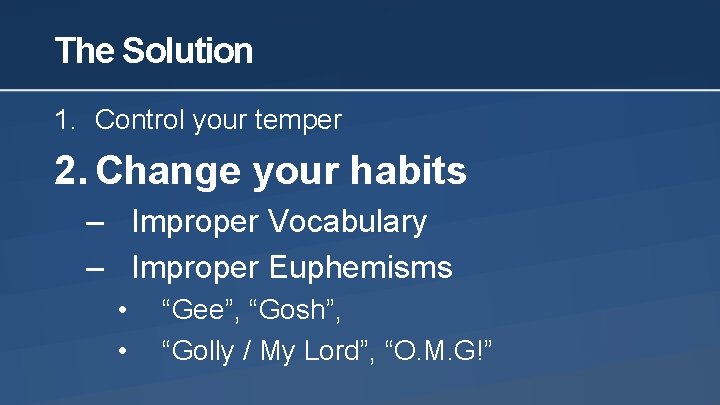 The Solution

1. Control your temper

2. Change your habits

– Improper Vocabulary

– Improper Euphemisms

• “Gee”, “Gosh”,

• “Golly / My Lord”, “O.M.G!”